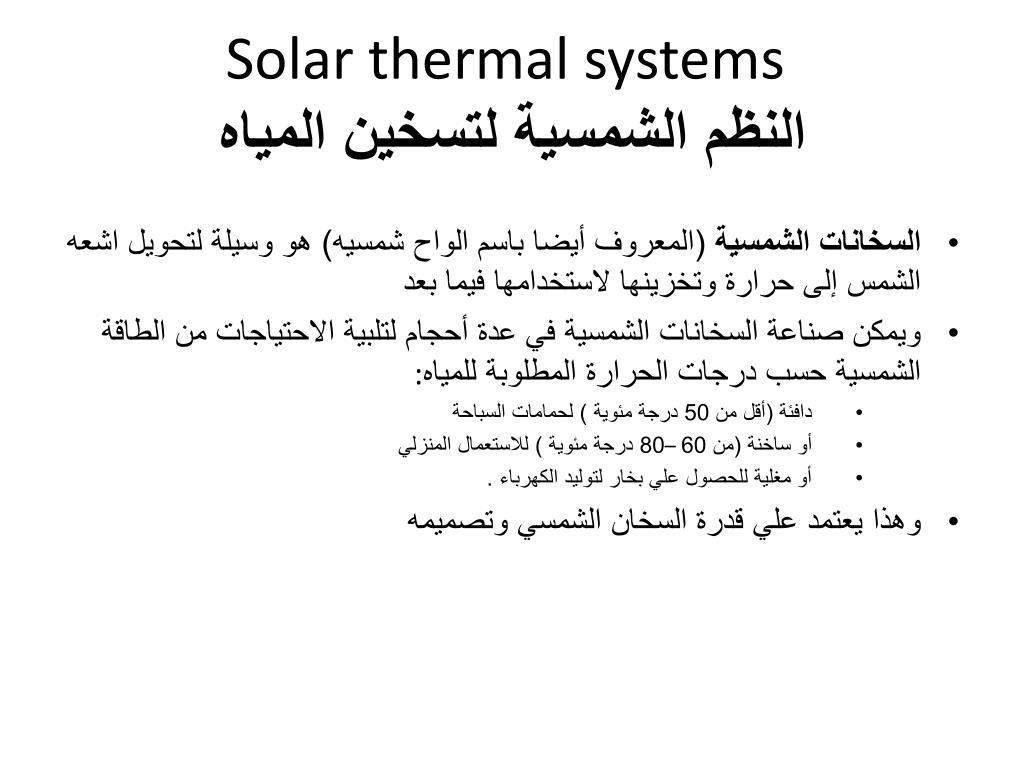 Solar thermal systems
النظم الشمسية لتسخين المياه

• السخانات الشمسية (المعروف أيضا باسم الواح شمسيه) هو وسيلة لتحويل اشعه الشمس إلى حرارة وتخزينها لاستخدامها فيما بعد

• ويمكن صناعة السخانات الشمسية في عدة أحجام لتلبية الاحتياجات من الطاقة الشمسية حسب درجات الحرارة المطلوبة للمياه:

• دافئة (أقل من 50 درجة مئوية ) لحمامات السباحة
• أو ساخنة (من 60 –80 درجة مئوية ) للاستعمال المنزلي
• أو مغلية للحصول علي بخار لتوليد الكهرباء .

• وهذا يعتمد علي قدرة السخان الشمسي وتصميمه